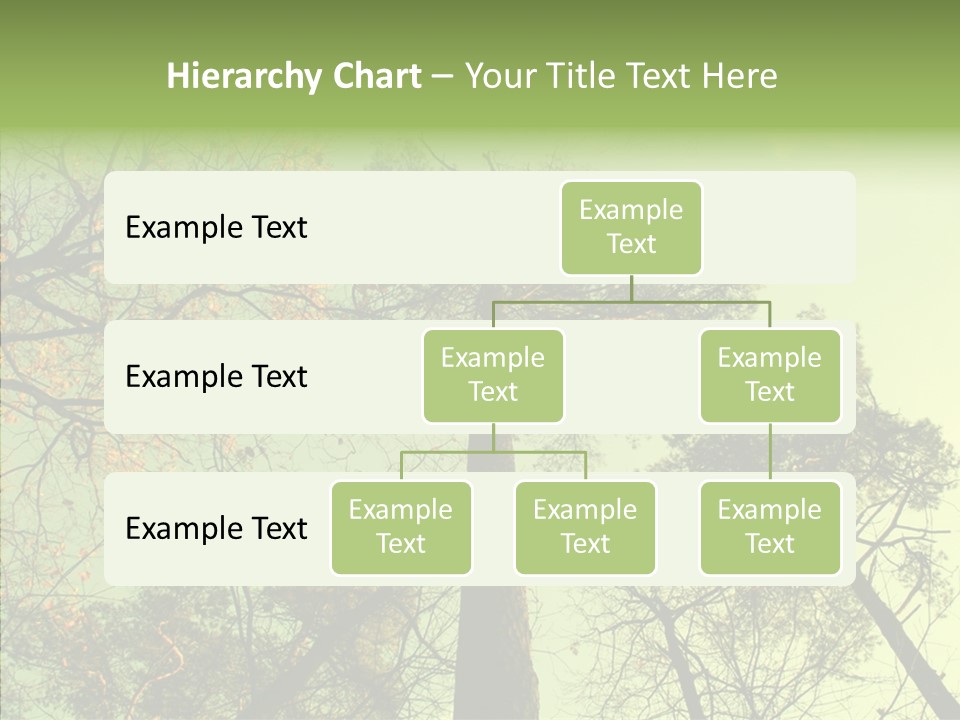 Hierarchy Chart – Your Title Text Here

Example Text

Example Text

Example Text

Example Text

Example Text

Example Text

Example Text

Example Text

Example Text